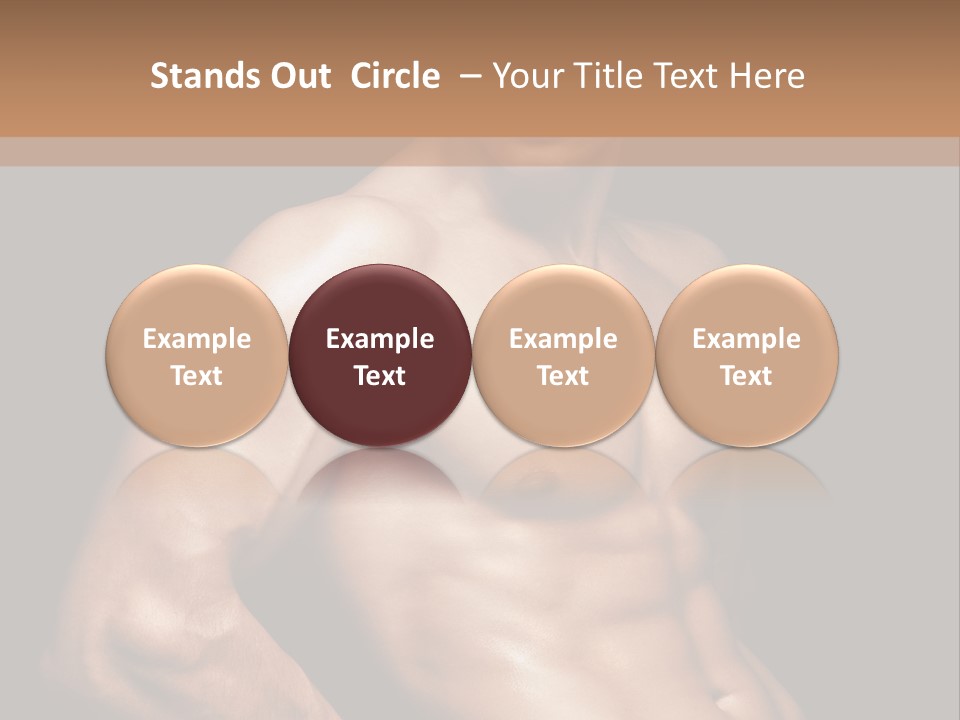 Stands Out Circle – Your Title Text Here

Example Text

Example Text

Example Text

Example Text